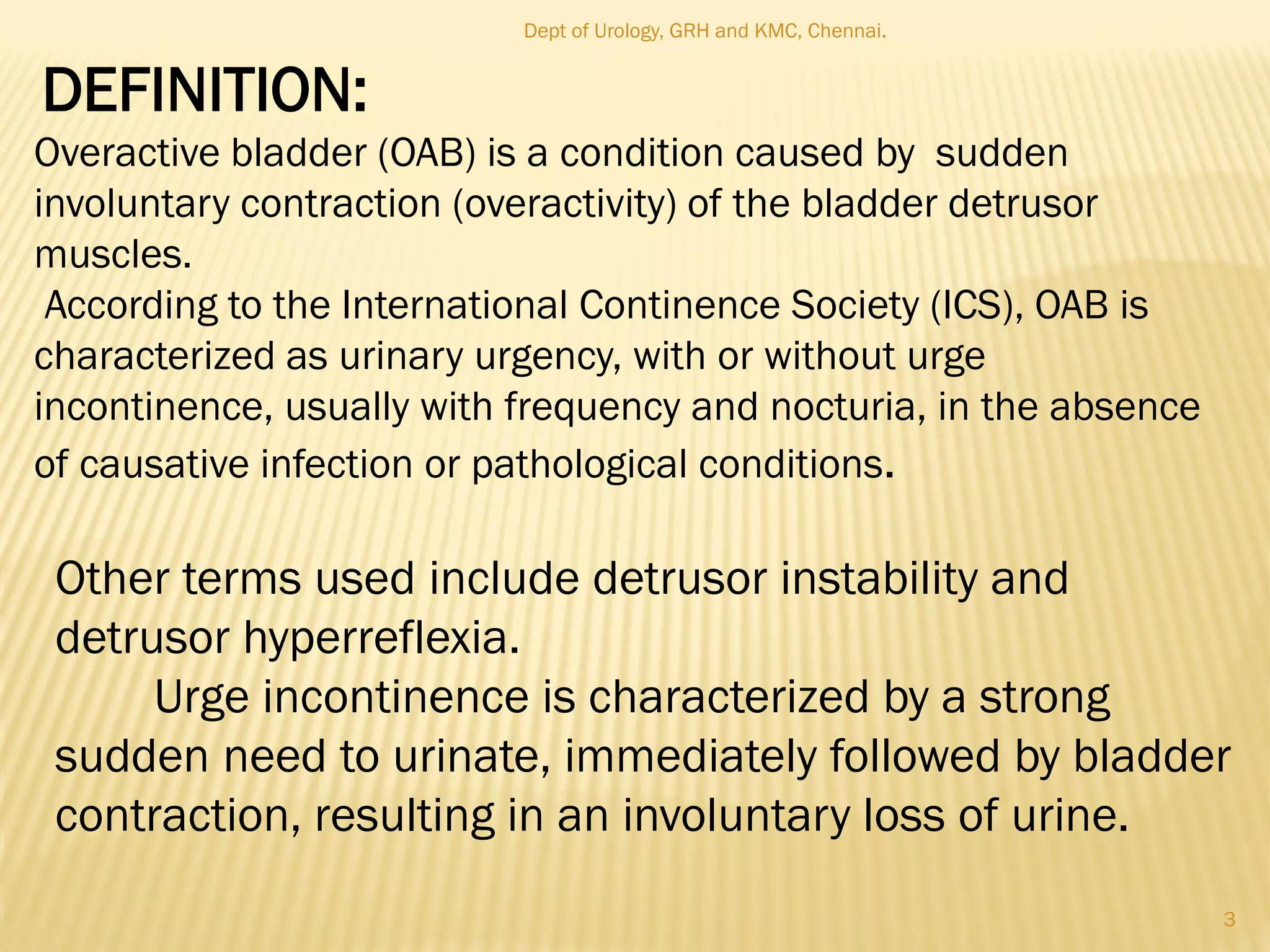 Dept of Urology, GRH and KMC, Chennai.

DEFINITION:

Overactive bladder (OAB) is a condition caused by sudden involuntary contraction (overactivity) of the bladder detrusor muscles.

According to the International Continence Society (ICS), OAB is characterized as urinary urgency, with or without urge incontinence, usually with frequency and nocturia, in the absence of causative infection or pathological conditions.

Other terms used include detrusor instability and detrusor hyperreflexia.

Urge incontinence is characterized by a strong sudden need to urinate, immediately followed by bladder contraction, resulting in an involuntary loss of urine.

3